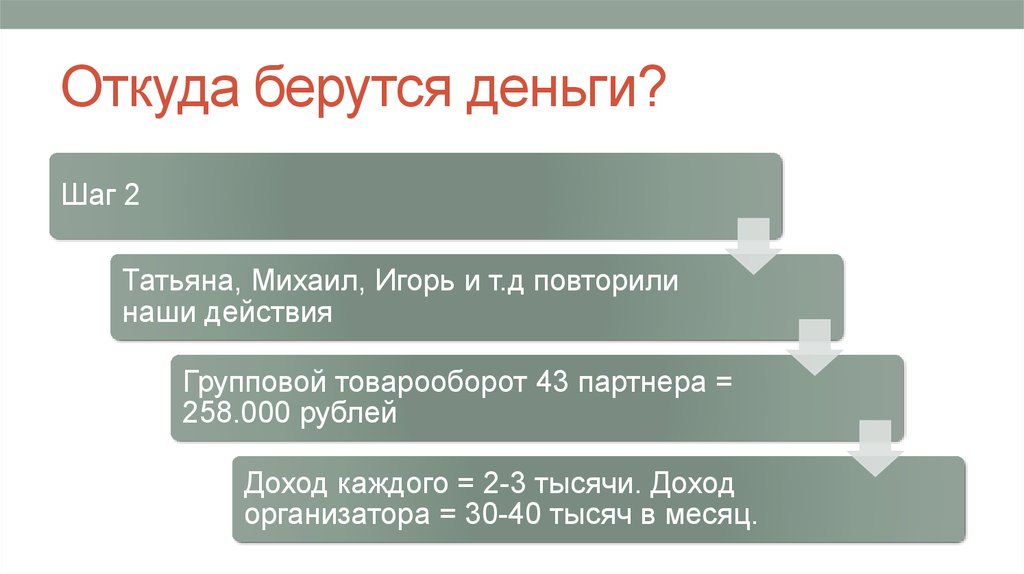 Откуда берутся деньги?

Шаг 2

Татьяна, Михаил, Игорь и т.д повторили наши действия

Групповой товарооборот 43 партнера = 258.000 рублей

Доход каждого = 2-3 тысячи. Доход организатора = 30-40 тысяч в месяц.